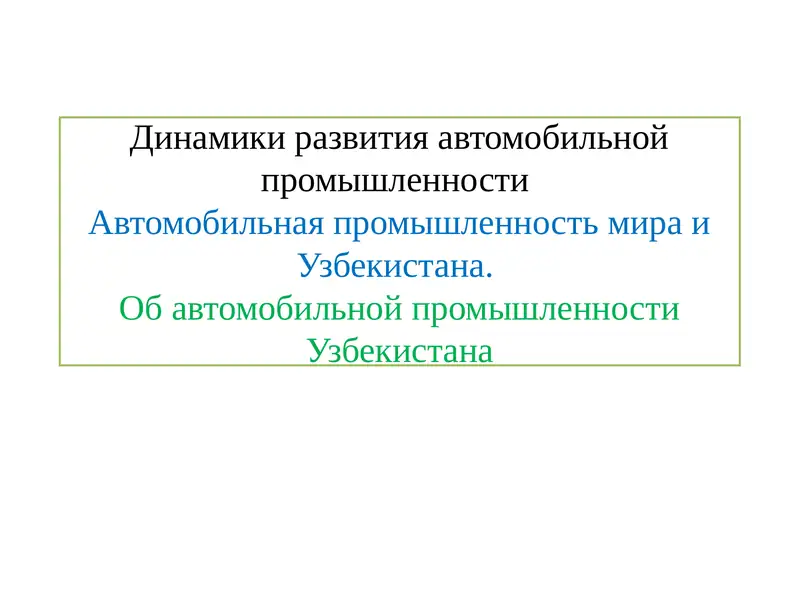 Динамики развития автомобильной промышленности

Автомобильная промышленность мира и Узбекистана.

Об автомобильной промышленности Узбекистана